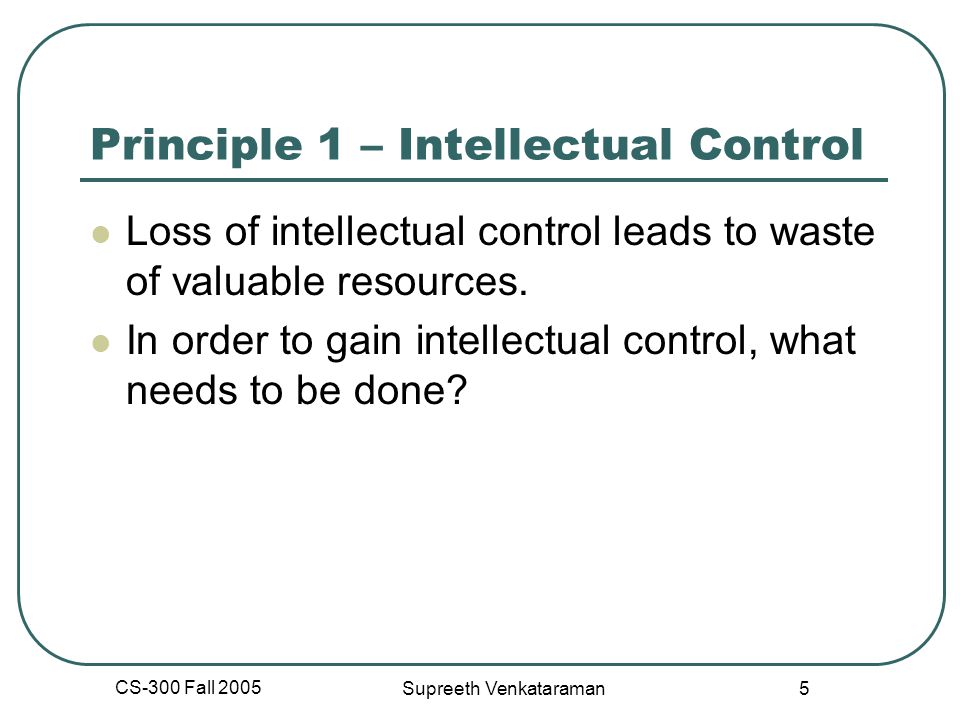 Principle 1 – Intellectual Control

Loss of intellectual control leads to waste of valuable resources.

In order to gain intellectual control, what needs to be done?

CS-300 Fall 2005

Supreeth Venkataraman

5